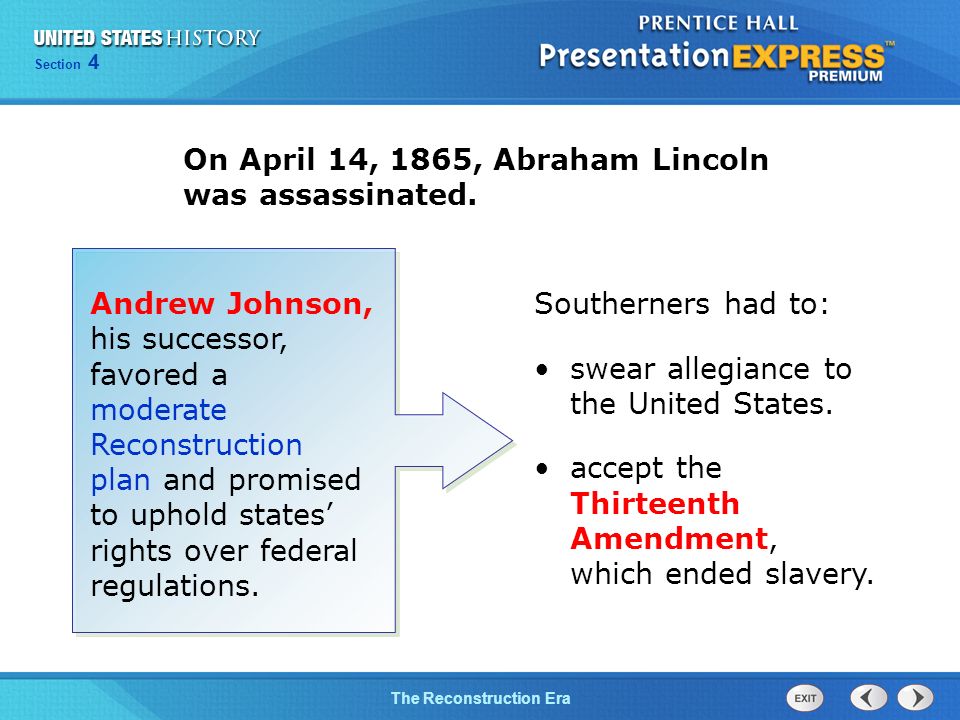 UNITED STATES HISTORY
Section 4

PRENTICE HALL
PresentationEXPRESS™
PREMIUM

On April 14, 1865, Abraham Lincoln was assassinated.

Andrew Johnson, his successor, favored a moderate Reconstruction plan and promised to uphold states' rights over federal regulations.

Southerners had to:

• swear allegiance to the United States.

• accept the Thirteenth Amendment, which ended slavery.

The Reconstruction Era

EXIT